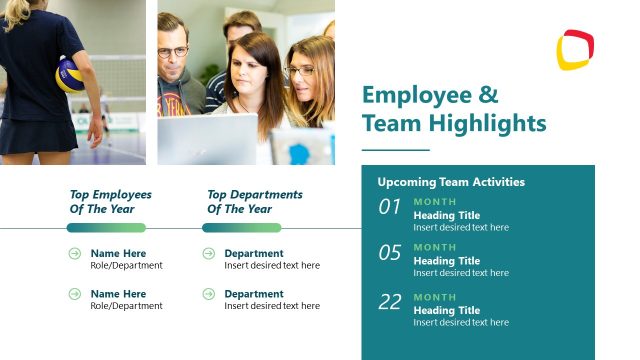 Employee & Team Highlights

Top Employees Of The Year

Name Here
Role/Department

Name Here
Role/Department

Top Departments Of The Year

Department
Insert desired text here

Department
Insert desired text here

Upcoming Team Activities

01
MONTH
Heading Title
Insert desired text here

05
MONTH
Heading Title
Insert desired text here

22
MONTH
Heading Title
Insert desired text here